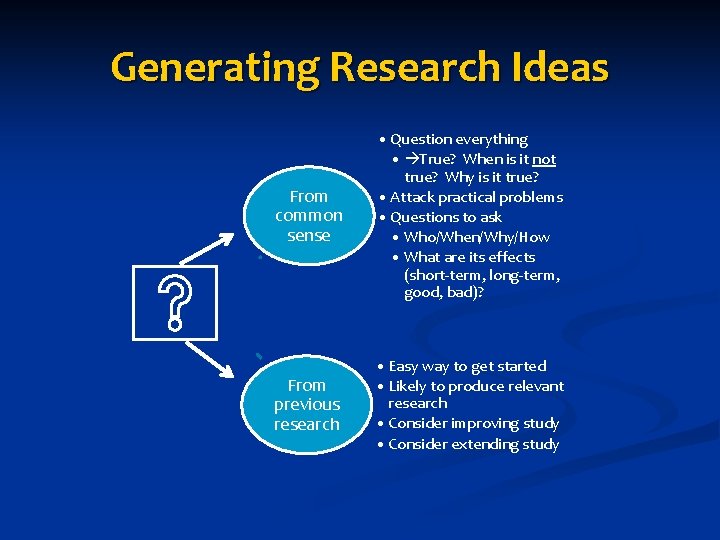 Generating Research Ideas

?

From common sense

• Question everything
  • →True? When is it not true? Why is it true?
• Attack practical problems
• Questions to ask
  • Who/When/Why/How
  • What are its effects (short-term, long-term, good, bad)?

From previous research

• Easy way to get started
• Likely to produce relevant research
• Consider improving study
• Consider extending study